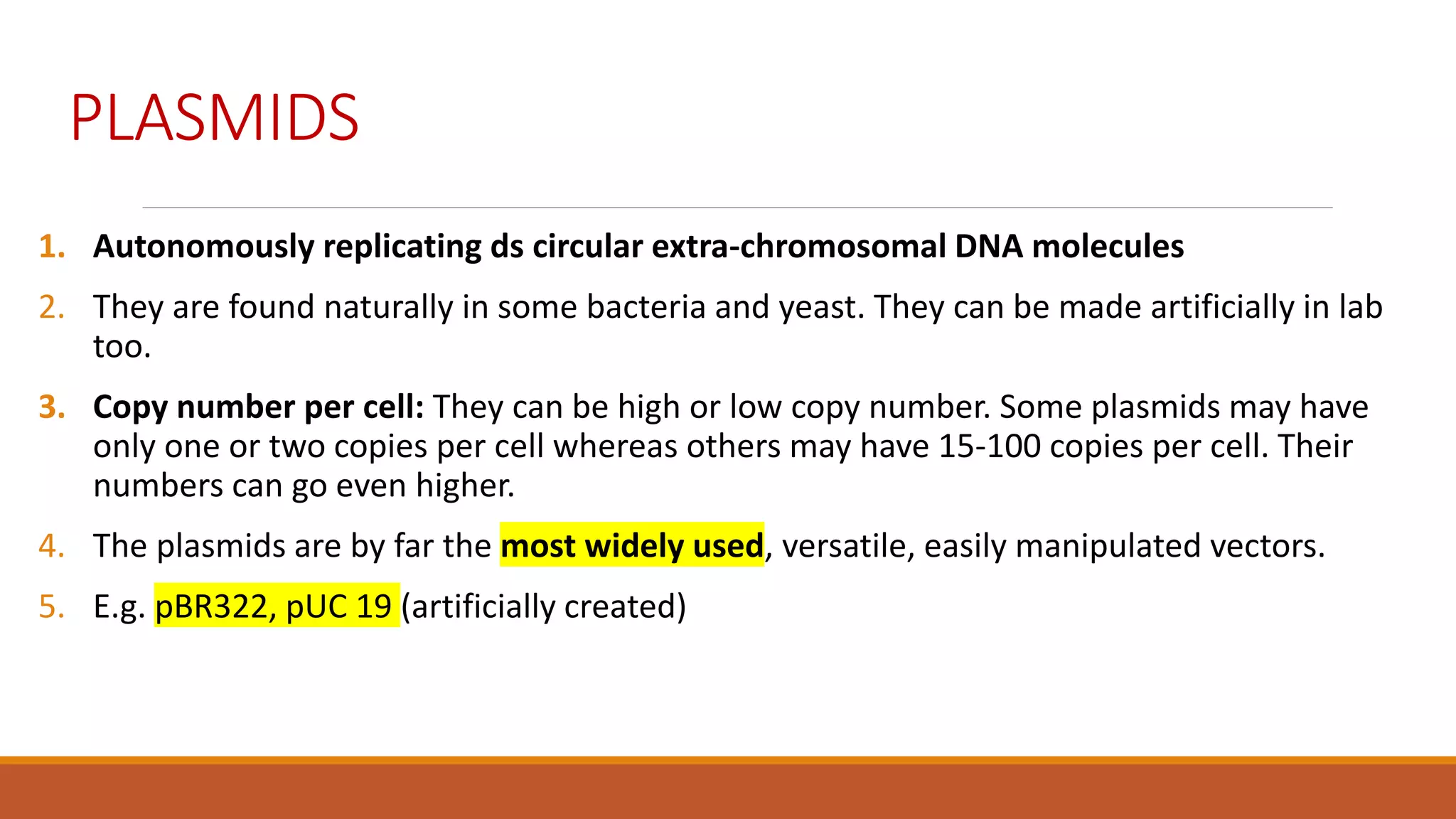 PLASMIDS

1. Autonomously replicating ds circular extra-chromosomal DNA molecules

2. They are found naturally in some bacteria and yeast. They can be made artificially in lab too.

3. Copy number per cell: They can be high or low copy number. Some plasmids may have only one or two copies per cell whereas others may have 15-100 copies per cell. Their numbers can go even higher.

4. The plasmids are by far the most widely used, versatile, easily manipulated vectors.

5. E.g. pBR322, pUC 19 (artificially created)